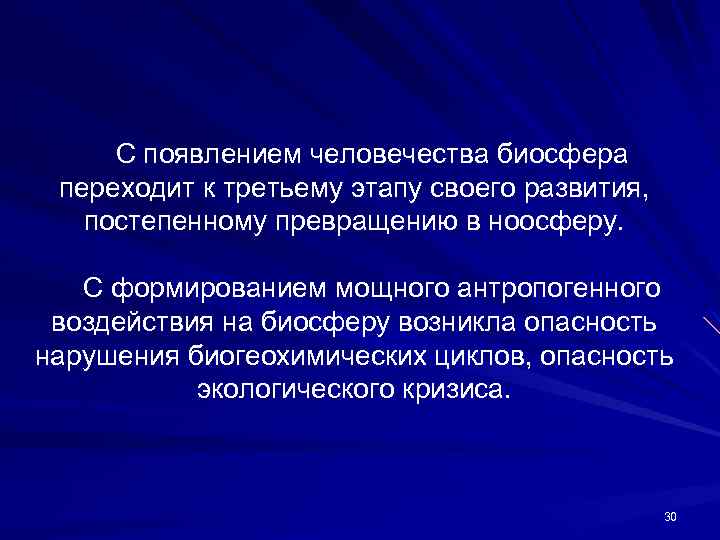 С появлением человечества биосфера переходит к третьему этапу своего развития, постепенному превращению в ноосферу.

С формированием мощного антропогенного воздействия на биосферу возникла опасность нарушения биогеохимических циклов, опасность экологического кризиса.

30